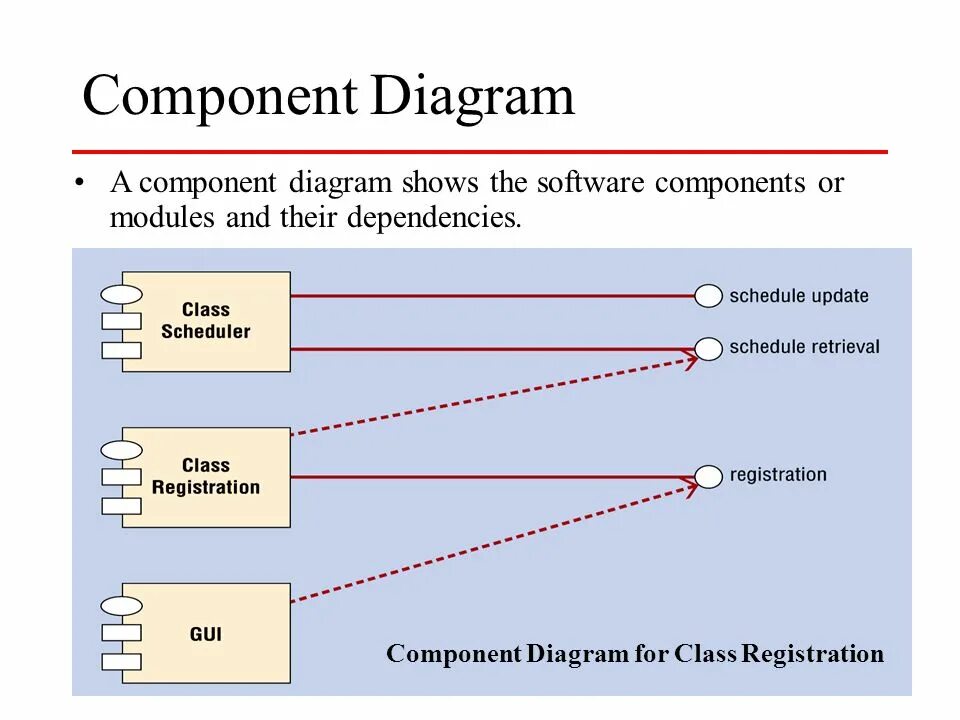 Component Diagram

• A component diagram shows the software components or modules and their dependencies.

Class Scheduler

schedule update

schedule retrieval

Class Registration

registration

GUI

Component Diagram for Class Registration